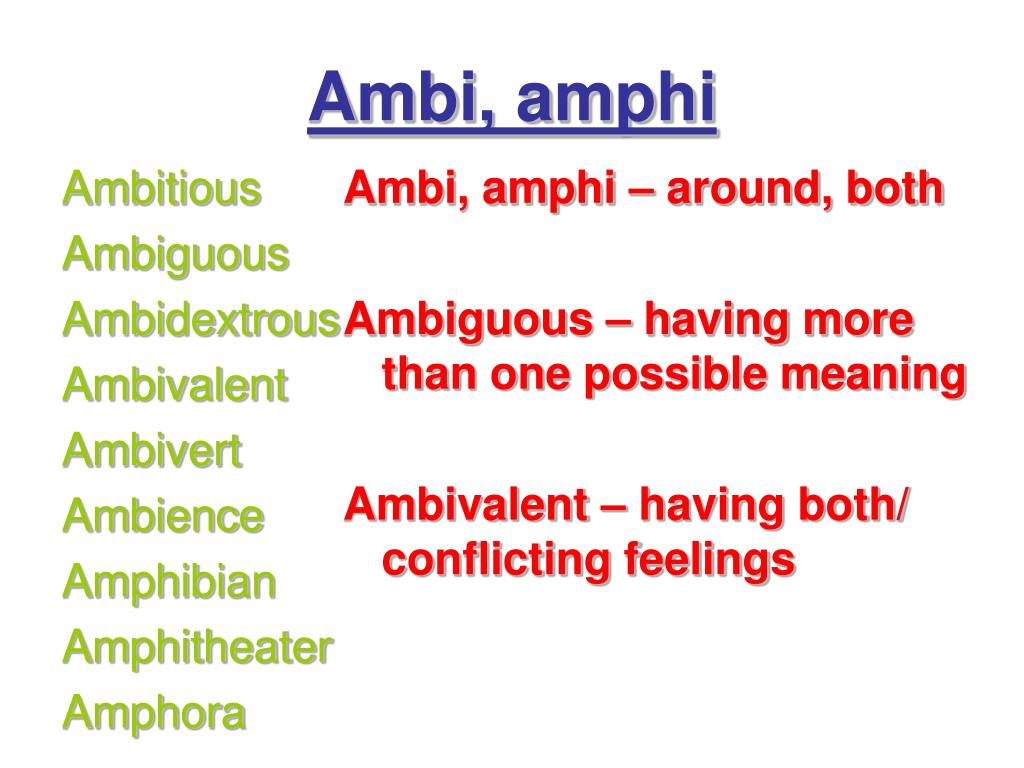 Ambi, amphi

Ambitious
Ambiguous
Ambidextrous
Ambivalent
Ambivert
Ambience
Amphibian
Amphitheater
Amphora

Ambi, amphi – around, both

Ambiguous – having more than one possible meaning

Ambivalent – having both/ conflicting feelings